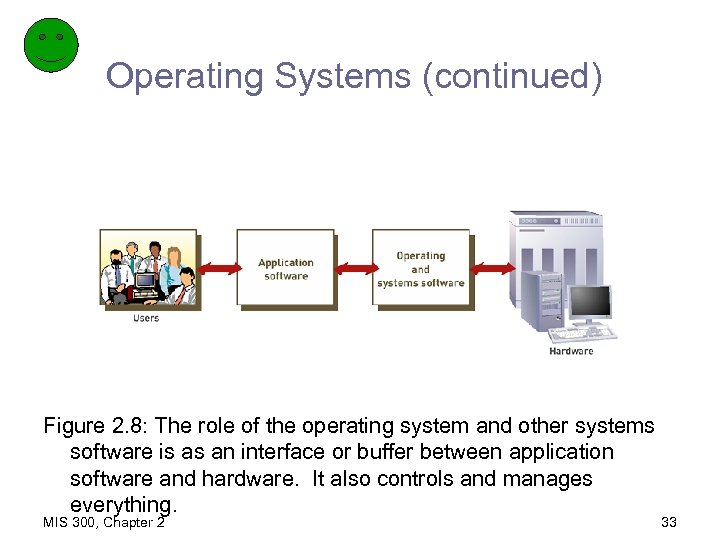 Operating Systems (continued)

Users

Application software

Operating and systems software

Hardware

Figure 2.8: The role of the operating system and other systems software is as an interface or buffer between application software and hardware. It also controls and manages everything.

MIS 300, Chapter 2

33